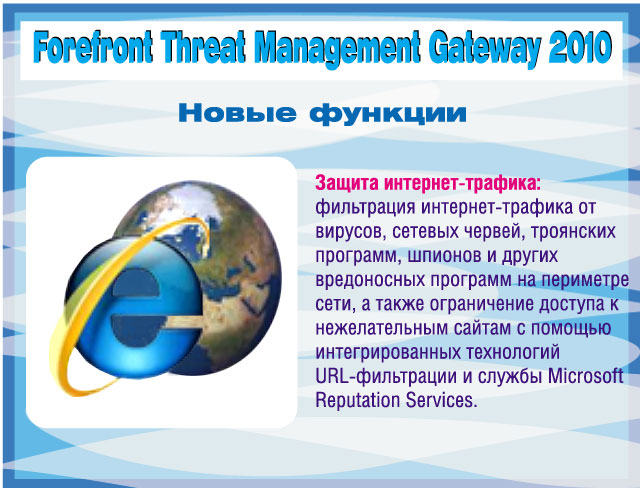 Forefront Threat Management Gateway 2010

Новые функции

Защита интернет-трафика: фильтрация интернет-трафика от вирусов, сетевых червей, троянских программ, шпионов и других вредоносных программ на периметре сети, а также ограничение доступа к нежелательным сайтам с помощью интегрированных технологий URL-фильтрации и службы Microsoft Reputation Services.